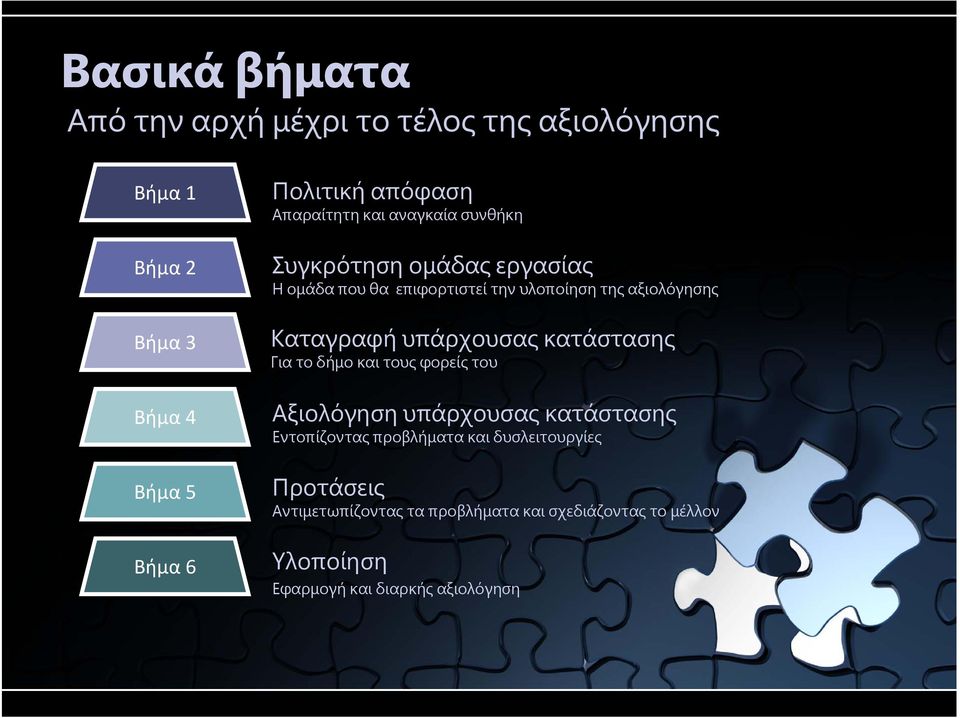 Βασικά βήματα

Από την αρχή μέχρι το τέλος της αξιολόγησης

Βήμα 1

Πολιτική απόφαση
Απαραίτητη και αναγκαία συνθήκη

Βήμα 2

Συγκρότηση ομάδας εργασίας
Η ομάδα που θα επιφορτιστεί την υλοποίηση της αξιολόγησης

Βήμα 3

Καταγραφή υπάρχουσας κατάστασης
Για το δήμο και τους φορείς του

Βήμα 4

Αξιολόγηση υπάρχουσας κατάστασης
Εντοπίζοντας προβλήματα και δυσλειτουργίες

Βήμα 5

Προτάσεις
Αντιμετωπίζοντας τα προβλήματα και σχεδιάζοντας το μέλλον

Βήμα 6

Υλοποίηση
Εφαρμογή και διαρκής αξιολόγηση